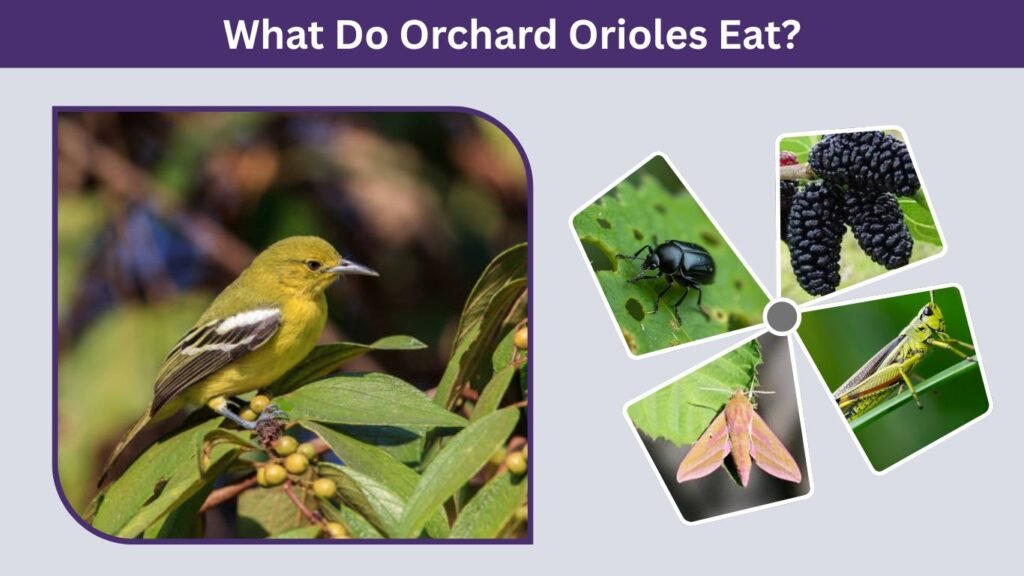 What Do Orchard Orioles Eat?